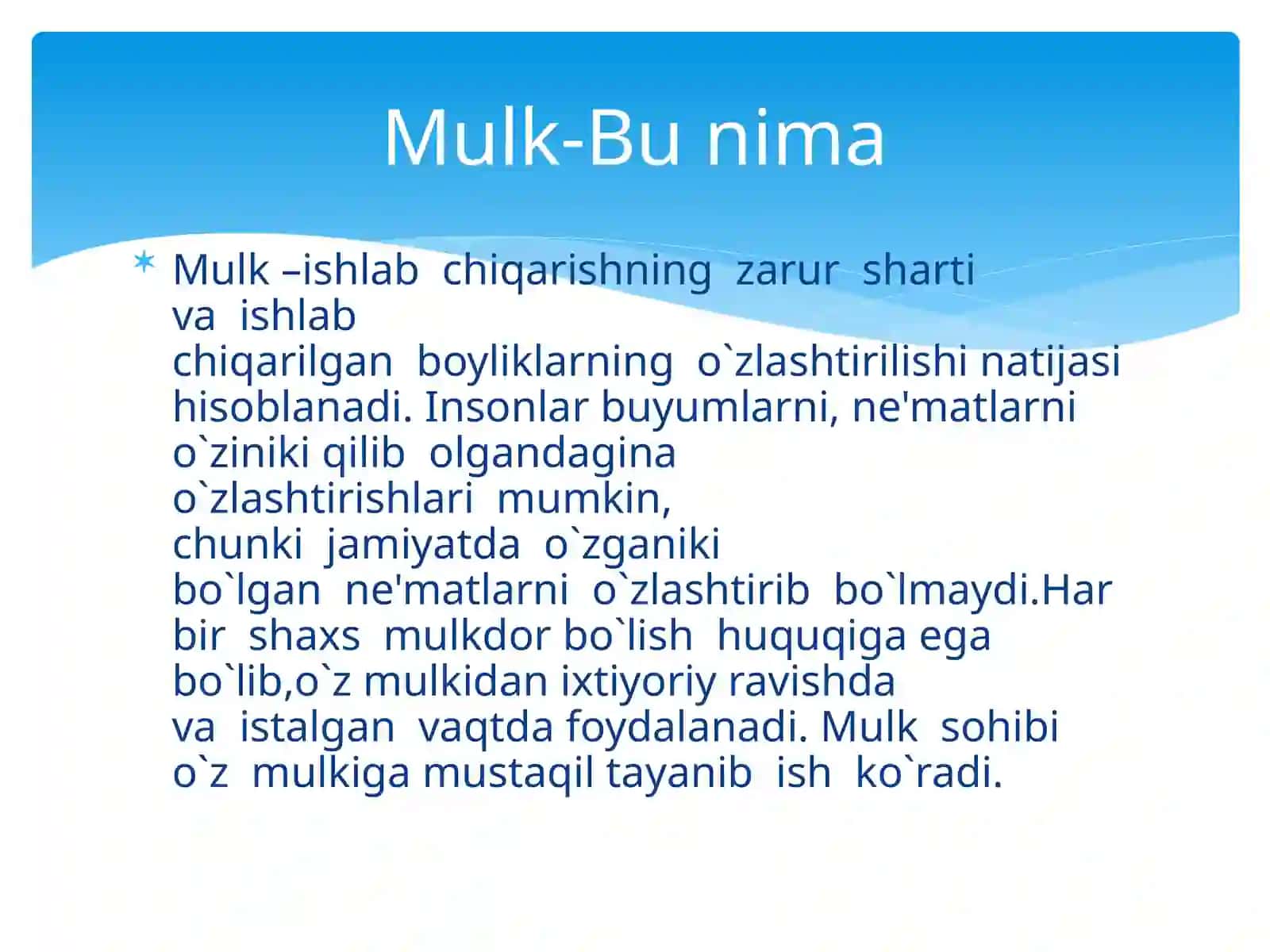 Mulk-Bu nima

Mulk –ishlab chiqarishning zarur sharti va ishlab chiqarilgan boyliklarning o`zlashtirilishi natijasi hisoblanadi. Insonlar buyumlarni, ne'matlarni o`ziniki qilib olgandagina o`zlashtirishlari mumkin, chunki jamiyatda o`zganiki bo`lgan ne'matlarni o`zlashtirib bo`lmaydi.Har bir shaxs mulkdor bo`lish huquqiga ega bo`lib,o`z mulkidan ixtiyoriy ravishda va istalgan vaqtda foydalanadi. Mulk sohibi o`z mulkiga mustaqil tayanib ish ko`radi.